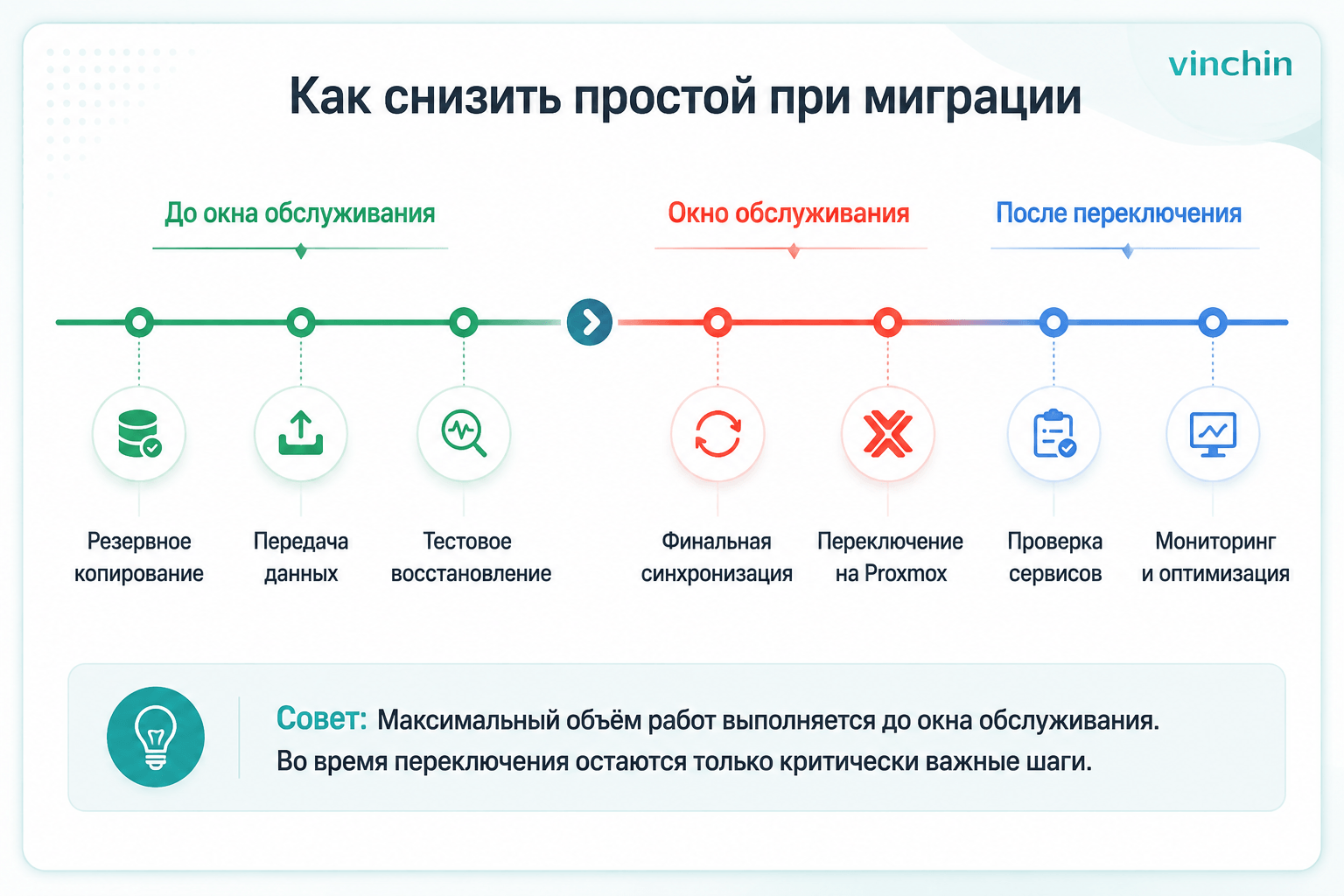 vinchin

Как снизить простой при миграции

До окна обслуживания

Окно обслуживания

После переключения

Резервное копирование

Передача данных

Тестовое восстановление

Финальная синхронизация

Переключение на Proxmox

Проверка сервисов

Мониторинг и оптимизация

Совет: Максимальный объём работ выполняется до окна обслуживания. Во время переключения остаются только критически важные шаги.